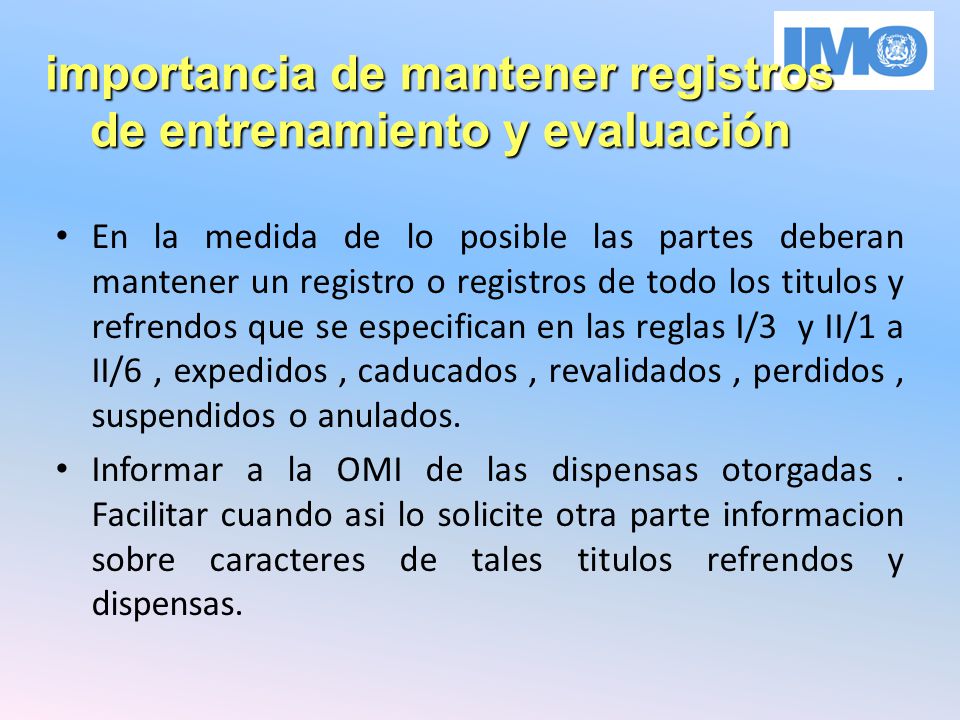 IMO

importancia de mantener registros de entrenamiento y evaluación

• En la medida de lo posible las partes deberan mantener un registro o registros de todo los titulos y refrendos que se especifican en las reglas I/3 y II/1 a II/6 , expedidos , caducados , revalidados , perdidos , suspendidos o anulados.

• Informar a la OMI de las dispensas otorgadas . Facilitar cuando asi lo solicite otra parte informacion sobre caracteres de tales titulos refrendos y dispensas.